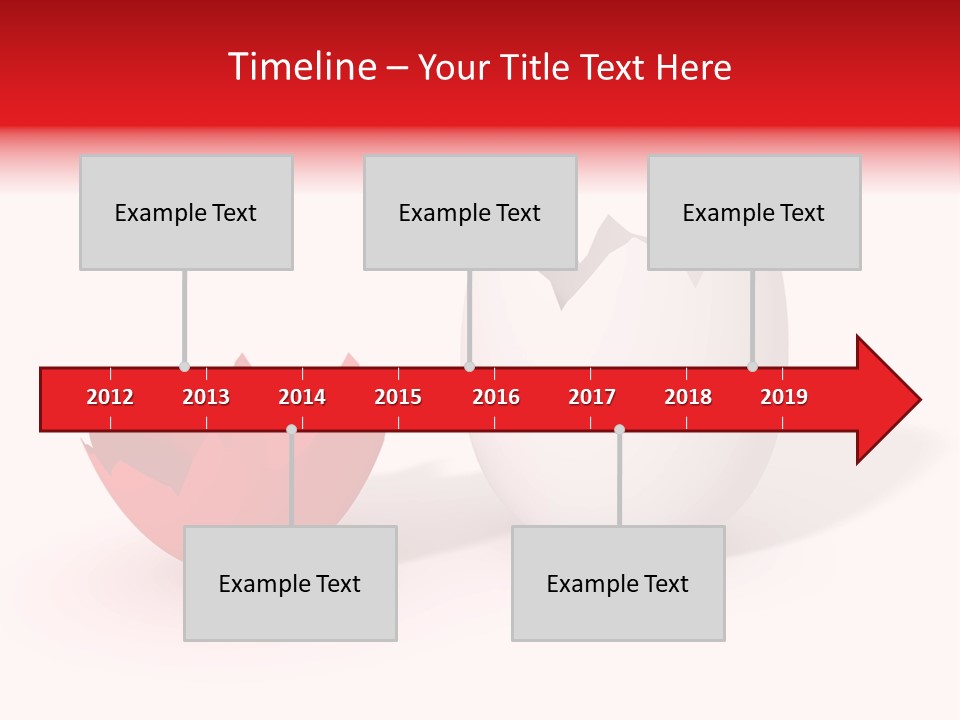 Timeline – Your Title Text Here

Example Text

Example Text

Example Text

2012 2013 2014 2015 2016 2017 2018 2019

Example Text

Example Text